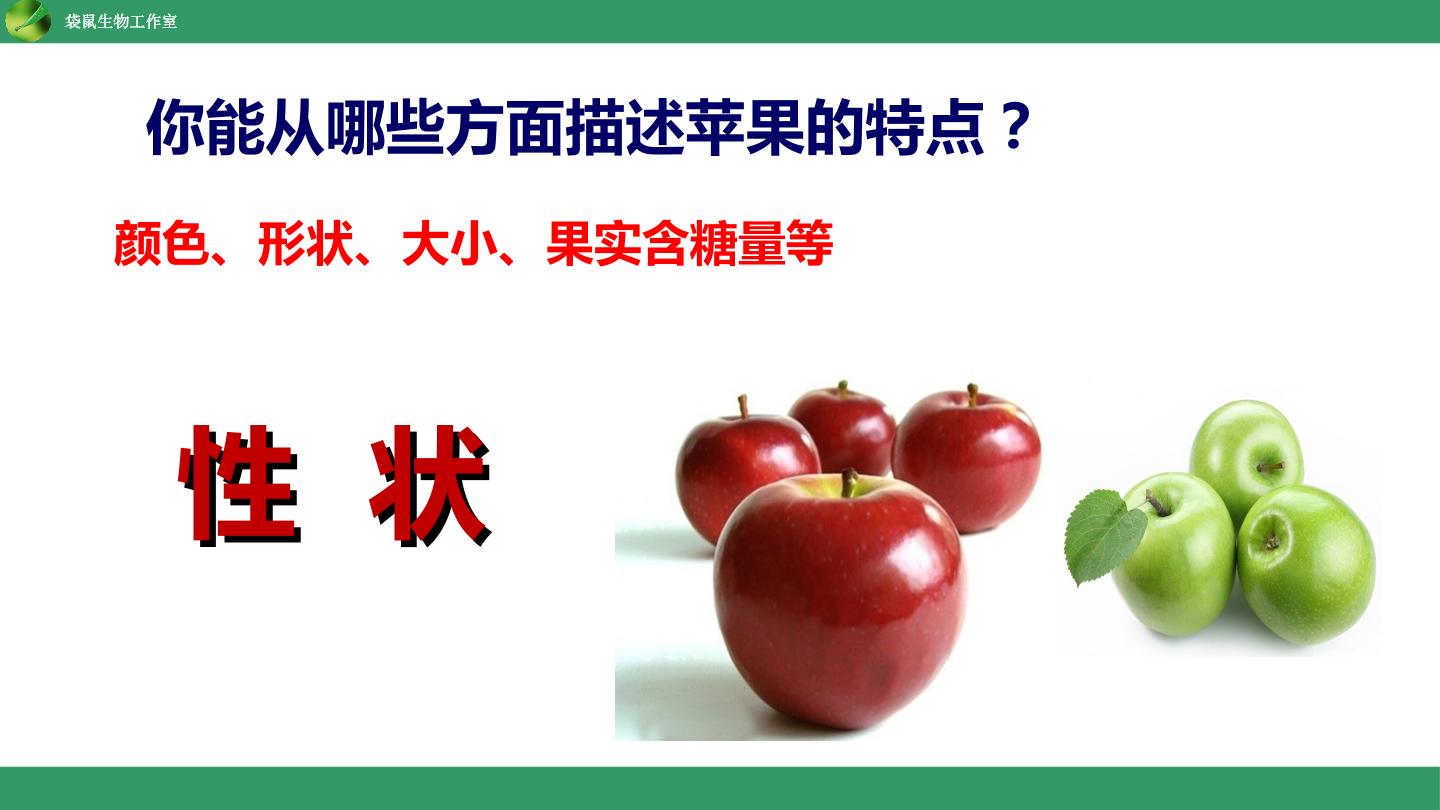 袋鼠生物工作室

你能从哪些方面描述苹果的特点？

颜色、形状、大小、果实含糖量等

性 状